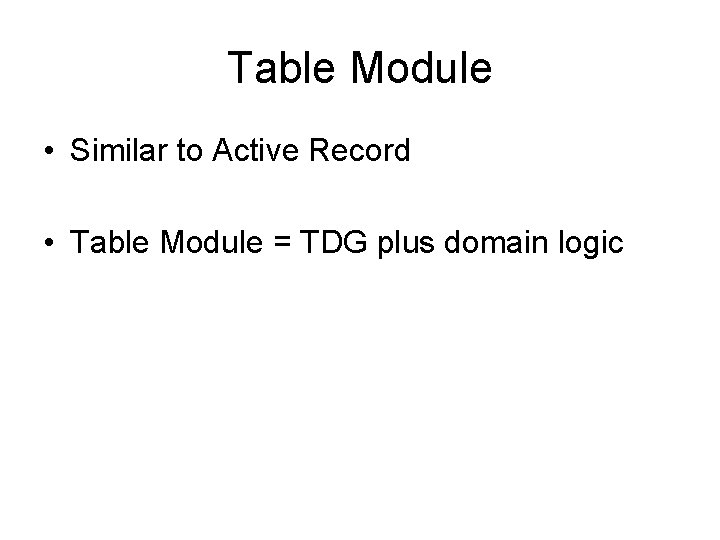 Table Module

• Similar to Active Record

• Table Module = TDG plus domain logic